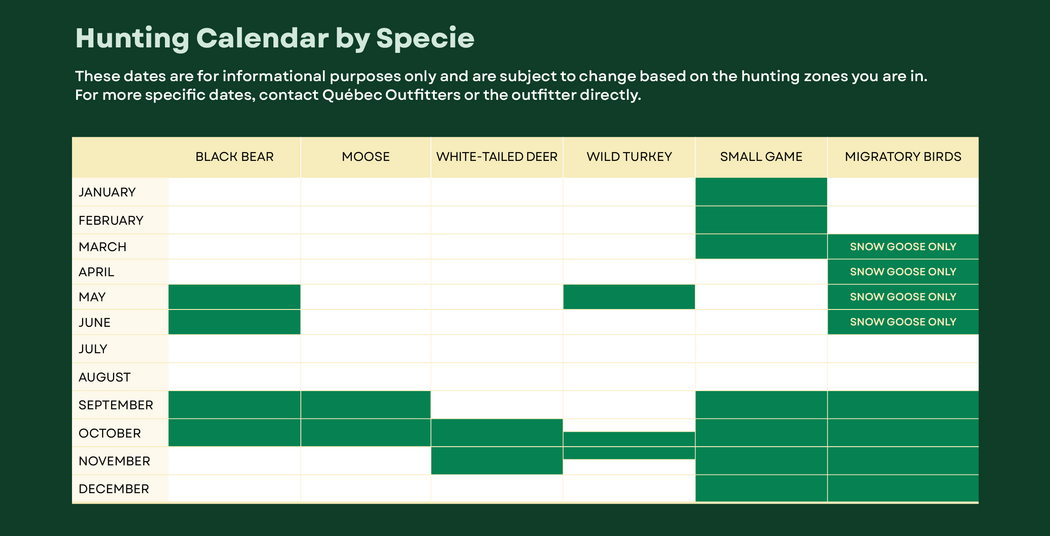 Hunting Calendar by Specie

These dates are for informational purposes only and are subject to change based on the hunting zones you are in. For more specific dates, contact Québec Outfitters or the outfitter directly.

| | BLACK BEAR | MOOSE | WHITE-TAILED DEER | WILD TURKEY | SMALL GAME | MIGRATORY BIRDS |
|---|---|---|---|---|---|---|
| JANUARY | | | | | | |
| FEBRUARY | | | | | | |
| MARCH | | | | | | SNOW GOOSE ONLY |
| APRIL | | | | | | SNOW GOOSE ONLY |
| MAY | | | | | | SNOW GOOSE ONLY |
| JUNE | | | | | | SNOW GOOSE ONLY |
| JULY | | | | | | |
| AUGUST | | | | | | |
| SEPTEMBER | | | | | | |
| OCTOBER | | | | | | |
| NOVEMBER | | | | | | |
| DECEMBER | | | | | | |